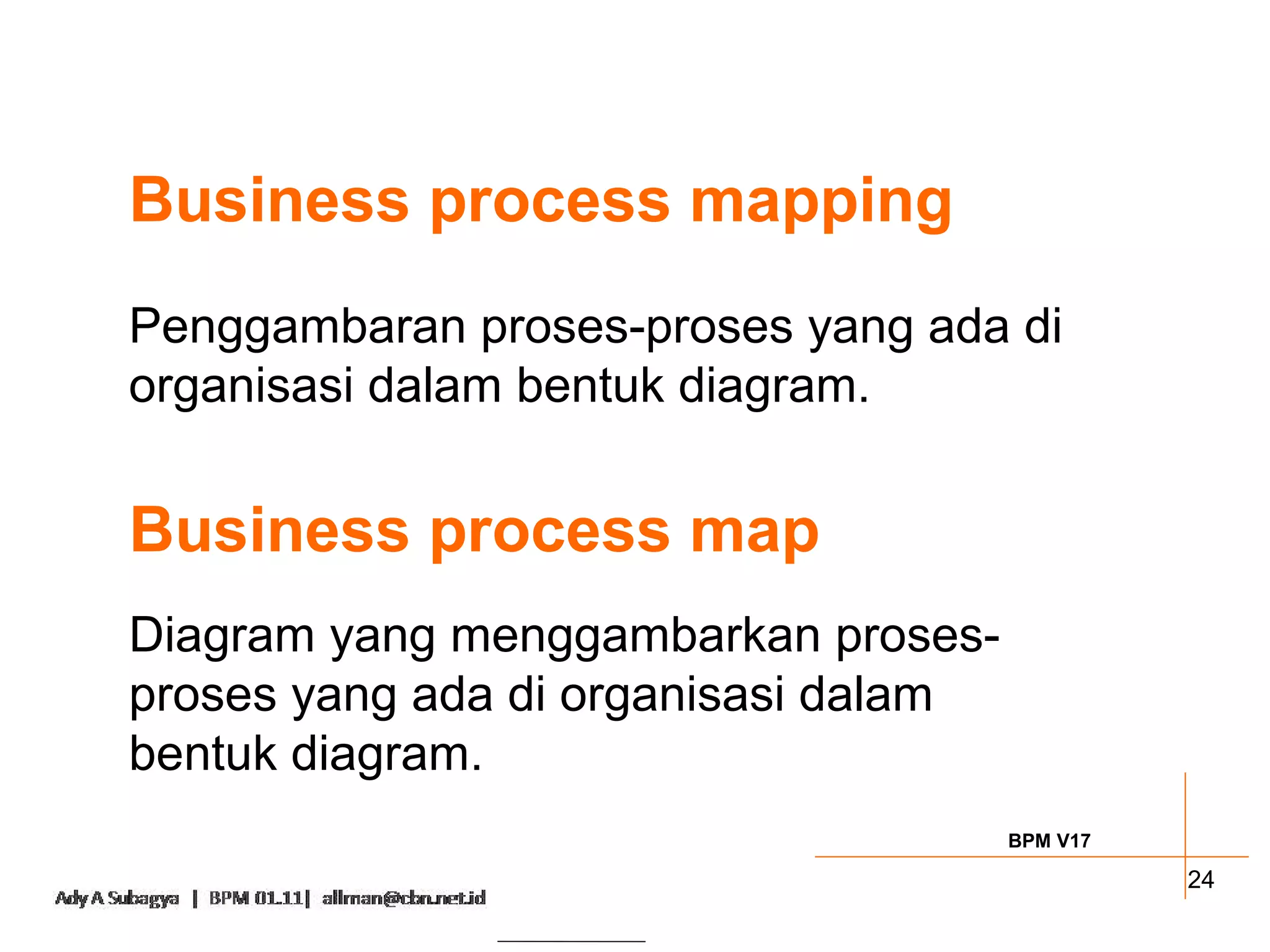 Business process mapping

Penggambaran proses-proses yang ada di organisasi dalam bentuk diagram.

Business process map

Diagram yang menggambarkan proses-proses yang ada di organisasi dalam bentuk diagram.

BPM V17

24

Ady A Subagya | BPM 01.11| allman@cbn.net.id